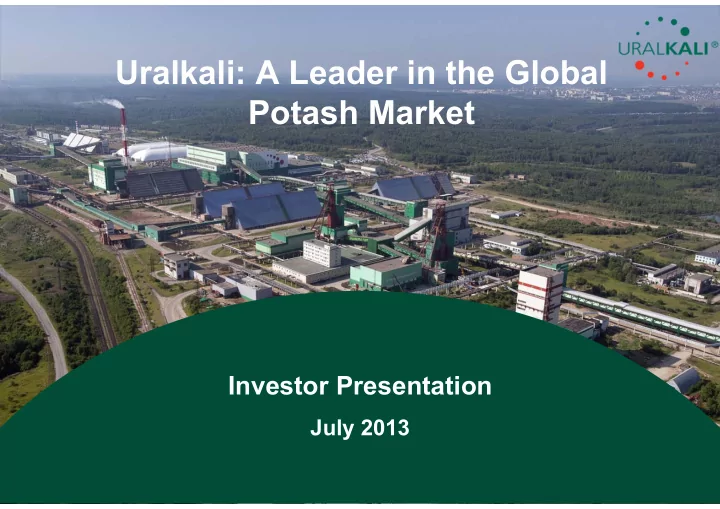 URALKALI®

Uralkali: A Leader in the Global Potash Market

Investor Presentation

July 2013